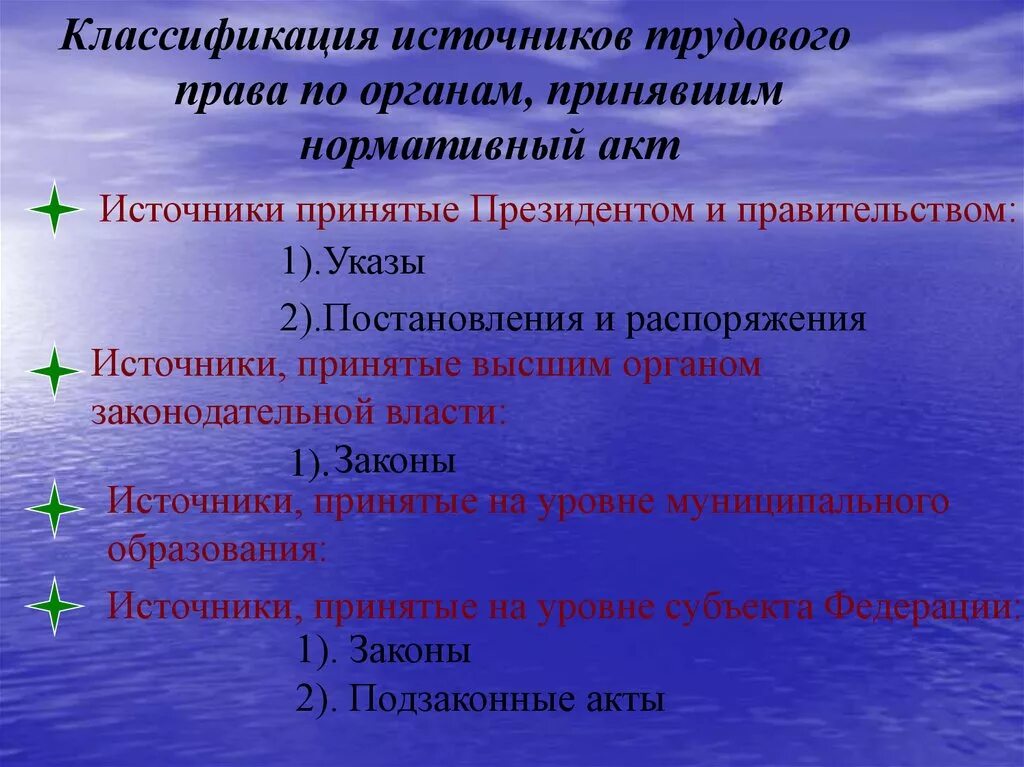 Классификация источников трудового права по органам, принявшим нормативный акт

Источники принятые Президентом и правительством:

1).Указы

2).Постановления и распоряжения

Источники, принятые высшим органом законодательной власти:

1).Законы

Источники, принятые на уровне муниципального образования:

Источники, принятые на уровне субъекта Федерации:

1). Законы

2). Подзаконные акты